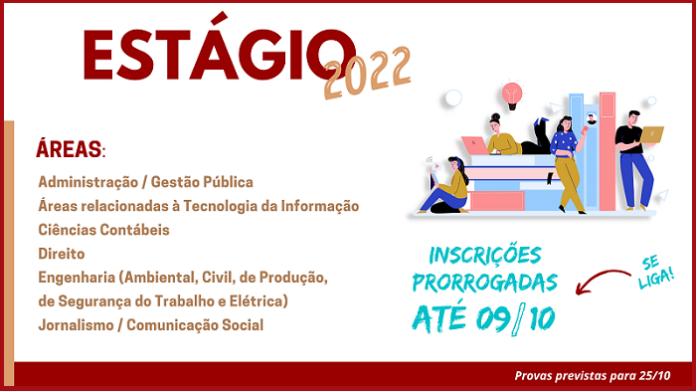 ESTÁGIO 2022

ÁREAS:

Administração / Gestão Pública
Áreas relacionadas à Tecnologia da Informação
Ciências Contábeis
Direito
Engenharia (Ambiental, Civil, de Produção, de Segurança do Trabalho e Elétrica)
Jornalismo / Comunicação Social

INSCRIÇÕES PRORROGADAS ATÉ 09/10

SE LIGA!

Provas previstas para 25/10